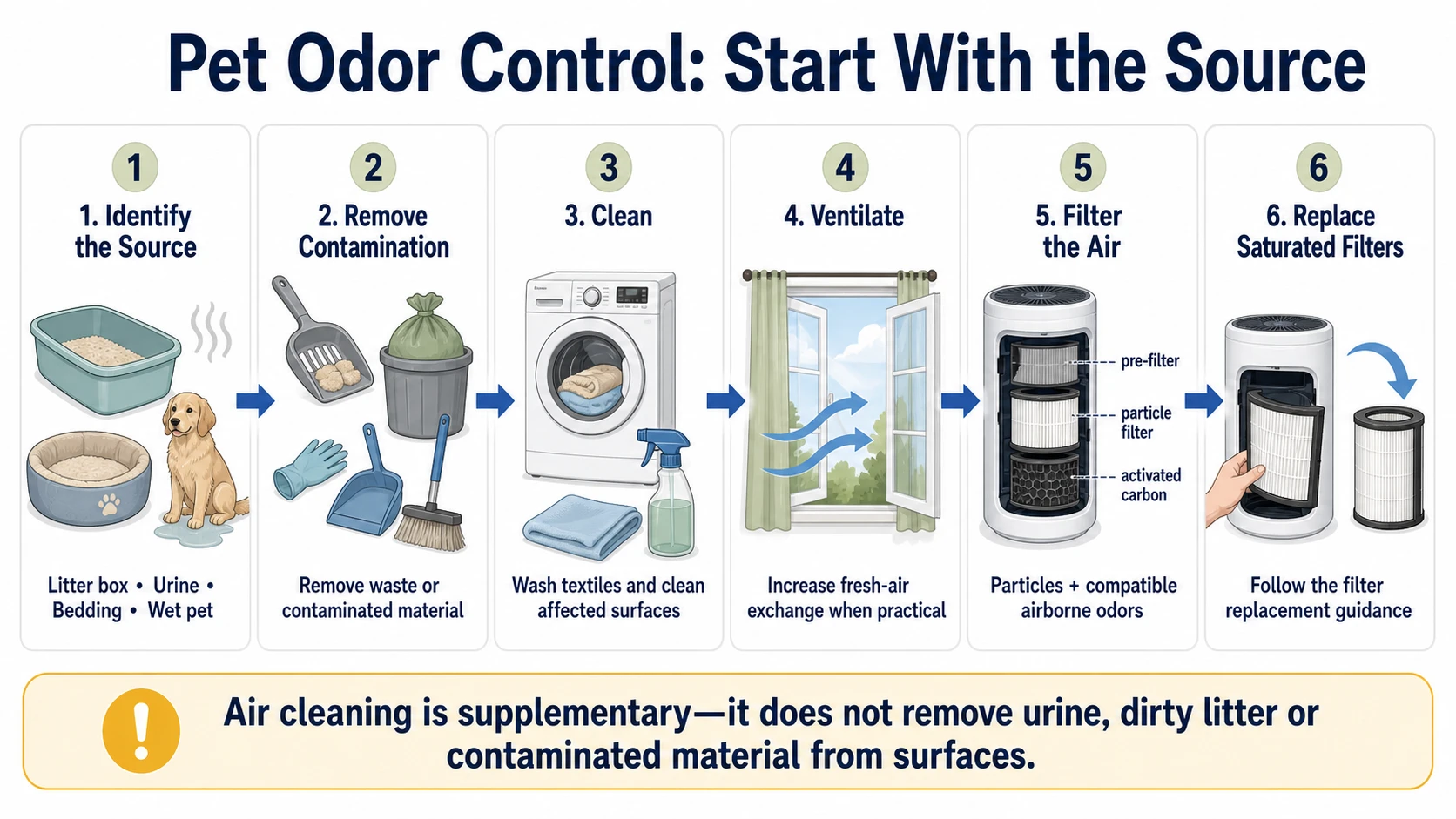 Pet Odor Control: Start With the Source

1
1. Identify the Source
Litter box • Urine • Bedding • Wet pet

2
2. Remove Contamination
Remove waste or contaminated material

3
3. Clean
Wash textiles and clean affected surfaces

4
4. Ventilate
Increase fresh-air exchange when practical

5
5. Filter the Air
pre-filter
particle filter
activated carbon
Particles + compatible airborne odors

6
6. Replace Saturated Filters
Follow the filter replacement guidance

!
Air cleaning is supplementary—it does not remove urine, dirty litter or contaminated material from surfaces.